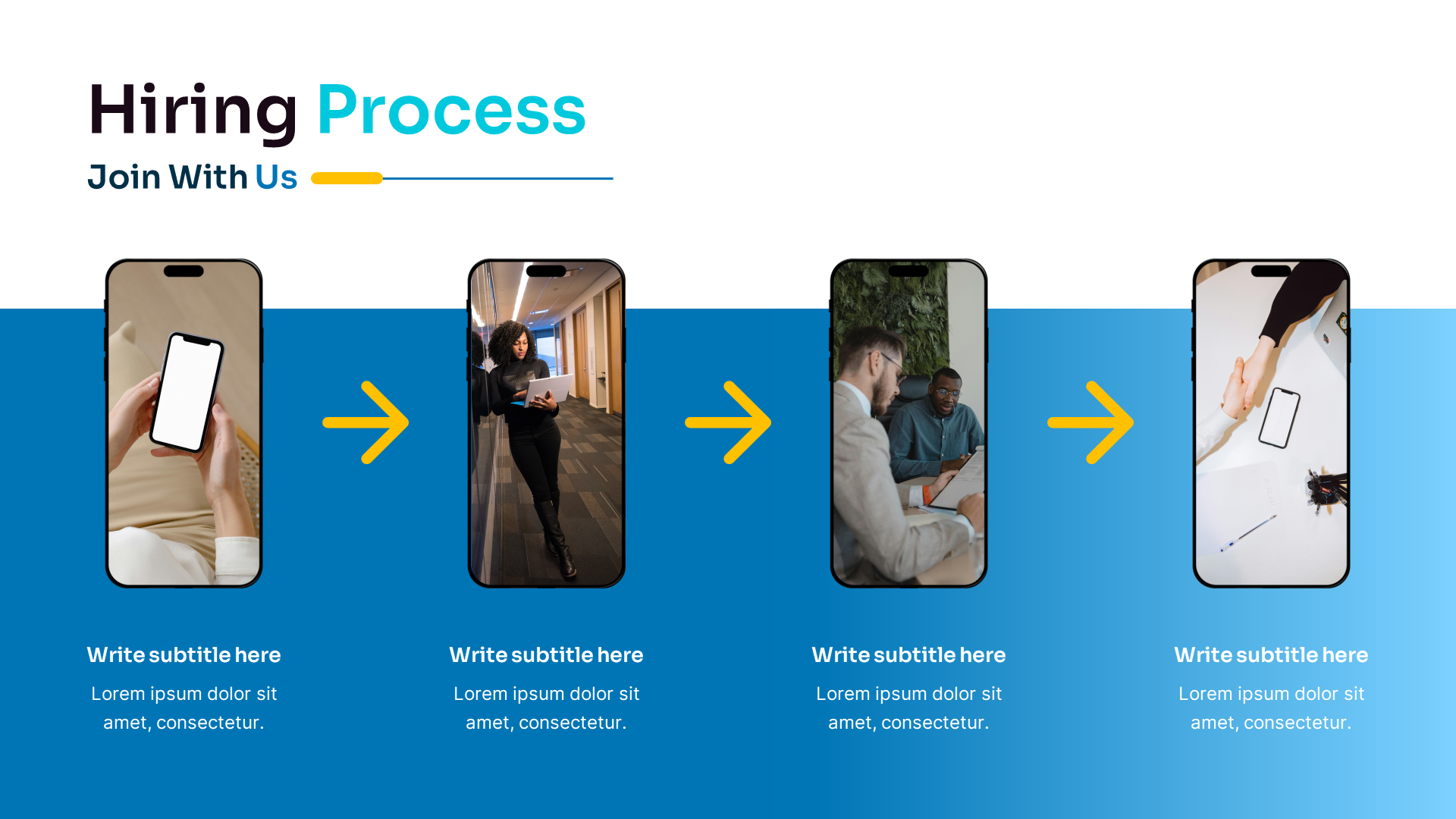 Hiring Process

Join With Us

Write subtitle here

Lorem ipsum dolor sit amet, consectetur.

Write subtitle here

Lorem ipsum dolor sit amet, consectetur.

Write subtitle here

Lorem ipsum dolor sit amet, consectetur.

Write subtitle here

Lorem ipsum dolor sit amet, consectetur.